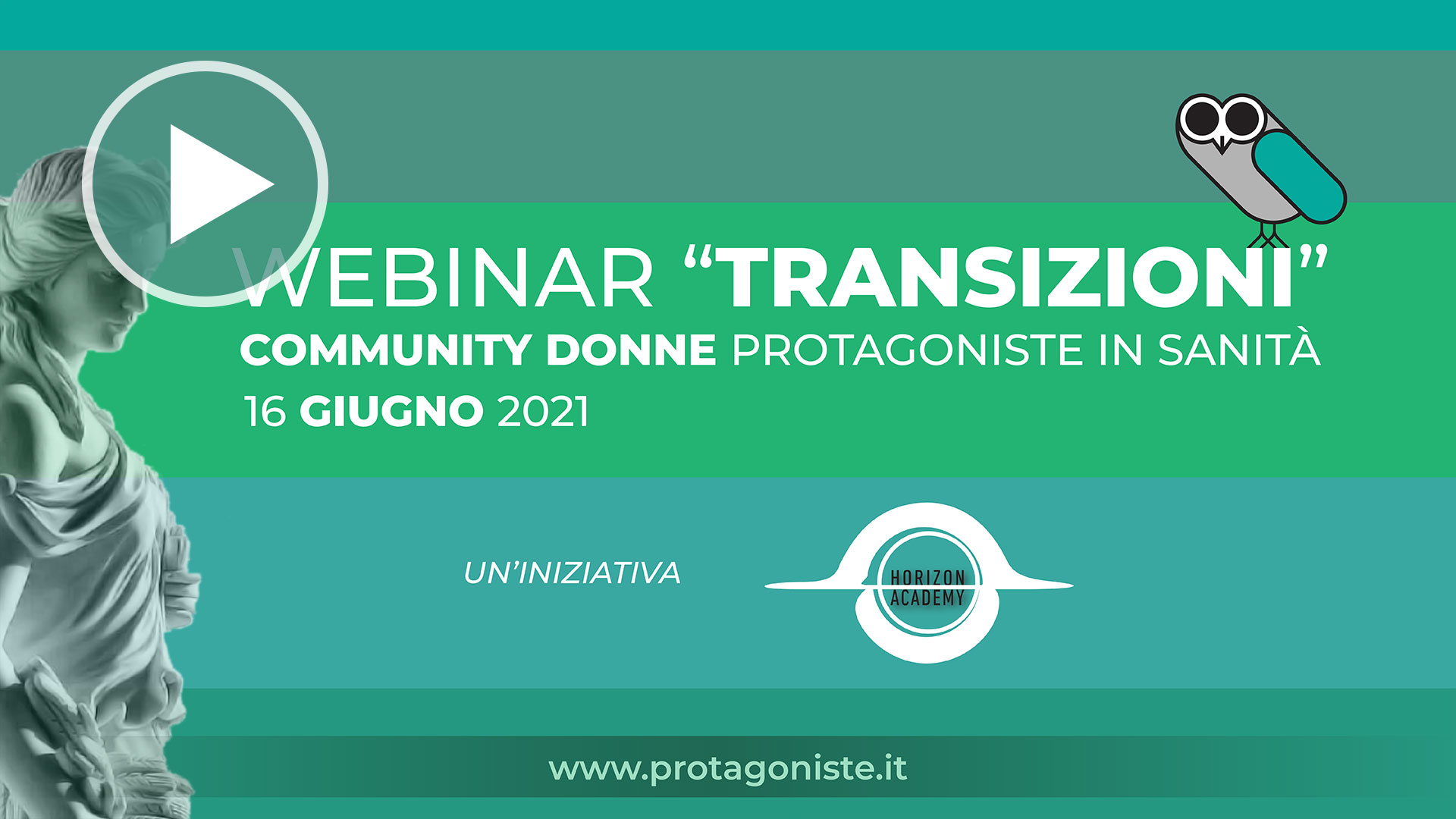 WEBINAR “TRANSIZIONI”
COMMUNITY DONNE PROTAGONISTE IN SANITÀ
16 GIUGNO 2021

UN’INIZIATIVA

HORIZON ACADEMY

www.protagoniste.it